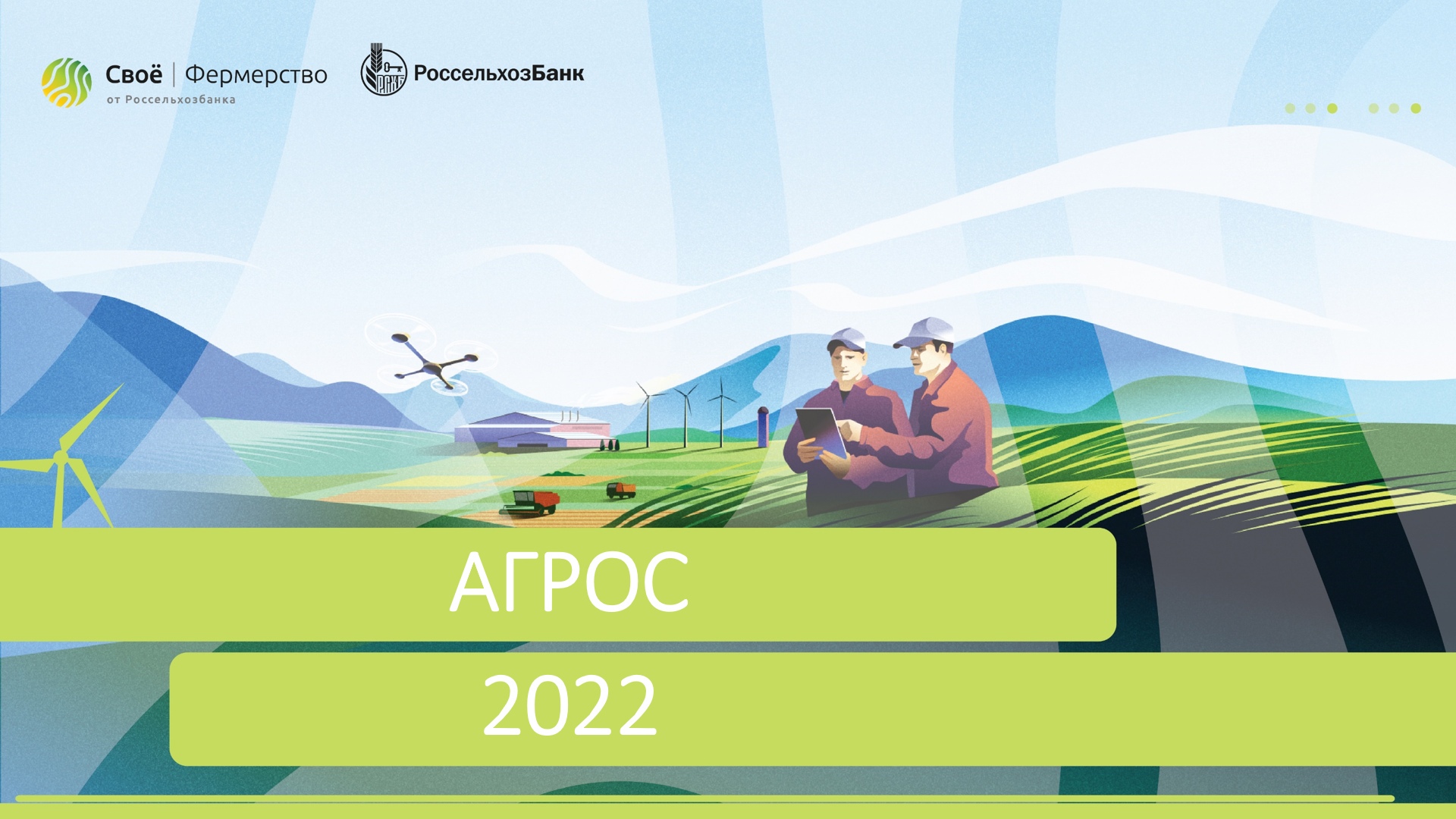 Своё | Фермерство
от Россельхозбанка

РСХБ РоссельхозБанк

АГРОС

2022